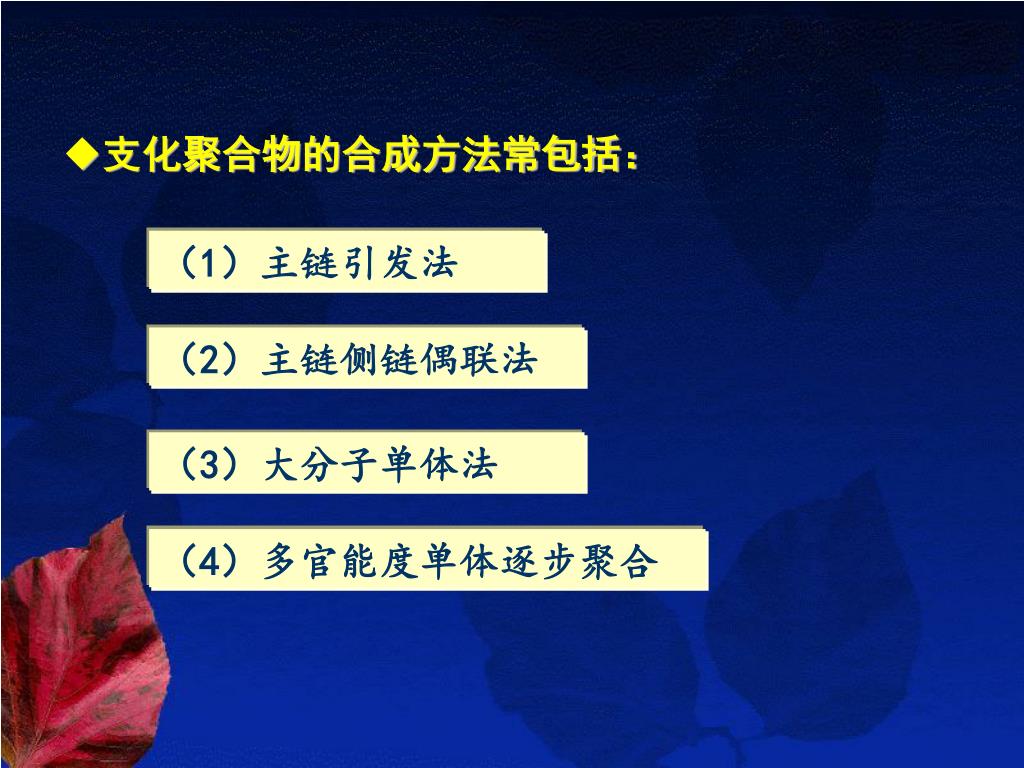 ◆支化聚合物的合成方法常包括：

（1）主链引发法

（2）主链侧链偶联法

（3）大分子单体法

（4）多官能度单体逐步聚合